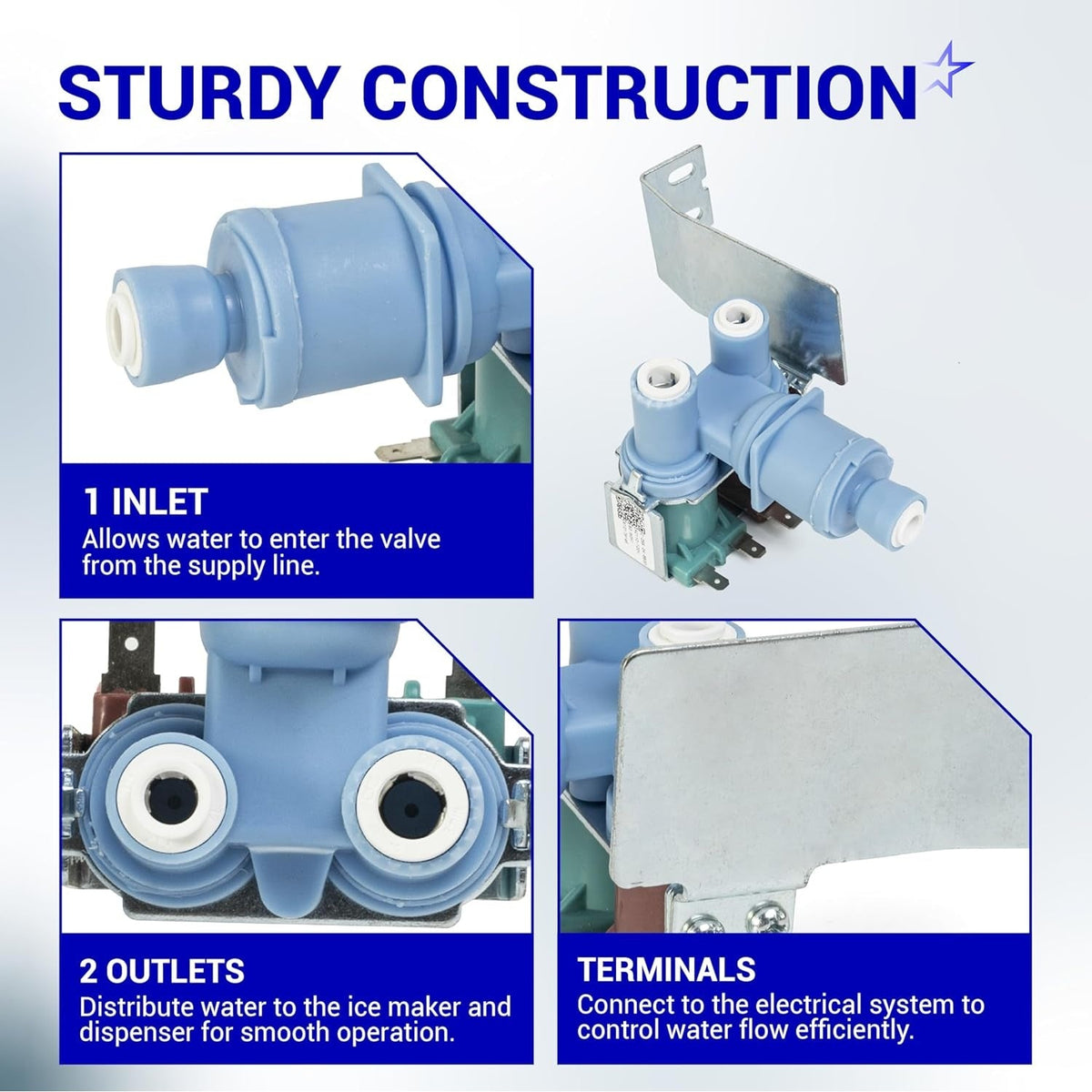 STURDY CONSTRUCTION

1 INLET
Allows water to enter the valve from the supply line.

2 OUTLETS
Distribute water to the ice maker and dispenser for smooth operation.

TERMINALS
Connect to the electrical system to control water flow efficiently.